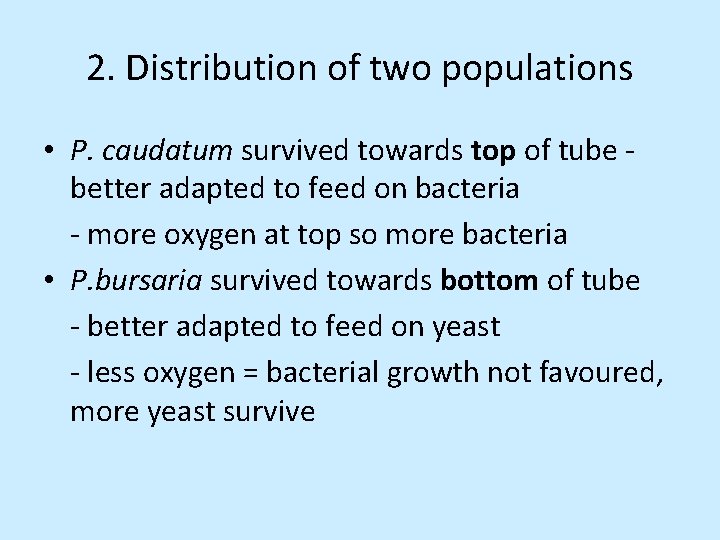 2. Distribution of two populations

• P. caudatum survived towards top of tube - better adapted to feed on bacteria

- more oxygen at top so more bacteria

• P.bursaria survived towards bottom of tube

- better adapted to feed on yeast

- less oxygen = bacterial growth not favoured, more yeast survive